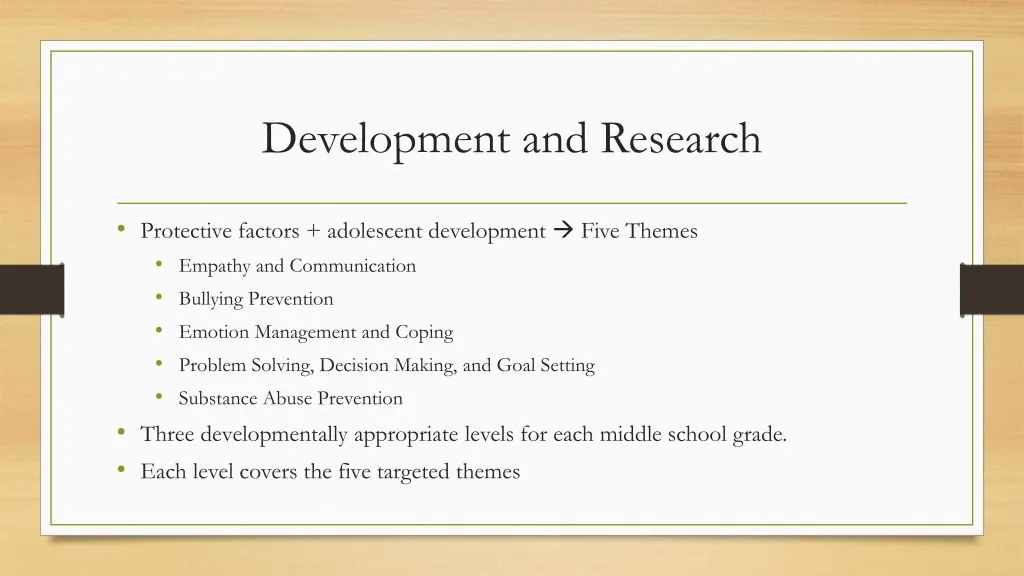 Development and Research

• Protective factors + adolescent development → Five Themes
  • Empathy and Communication
  • Bullying Prevention
  • Emotion Management and Coping
  • Problem Solving, Decision Making, and Goal Setting
  • Substance Abuse Prevention
• Three developmentally appropriate levels for each middle school grade.
• Each level covers the five targeted themes